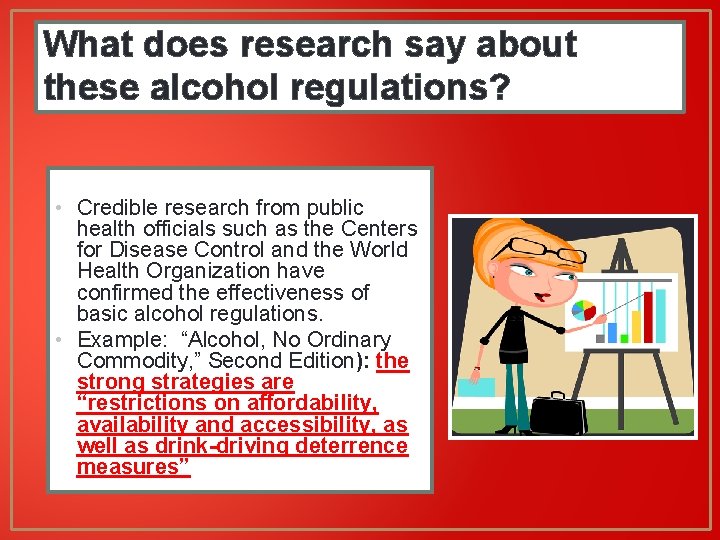 What does research say about these alcohol regulations?

• Credible research from public health officials such as the Centers for Disease Control and the World Health Organization have confirmed the effectiveness of basic alcohol regulations.
• Example: “Alcohol, No Ordinary Commodity,” Second Edition): the strong strategies are “restrictions on affordability, availability and accessibility, as well as drink-driving deterrence measures”